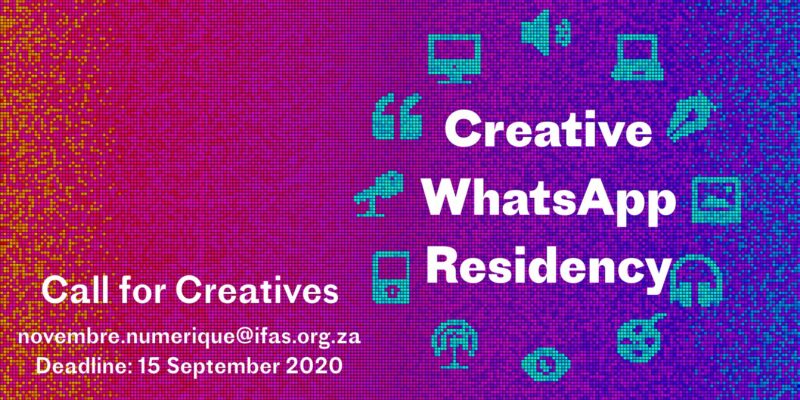 Creative WhatsApp Residency

Call for Creatives

novembre.numerique@ifas.org.za
Deadline: 15 September 2020